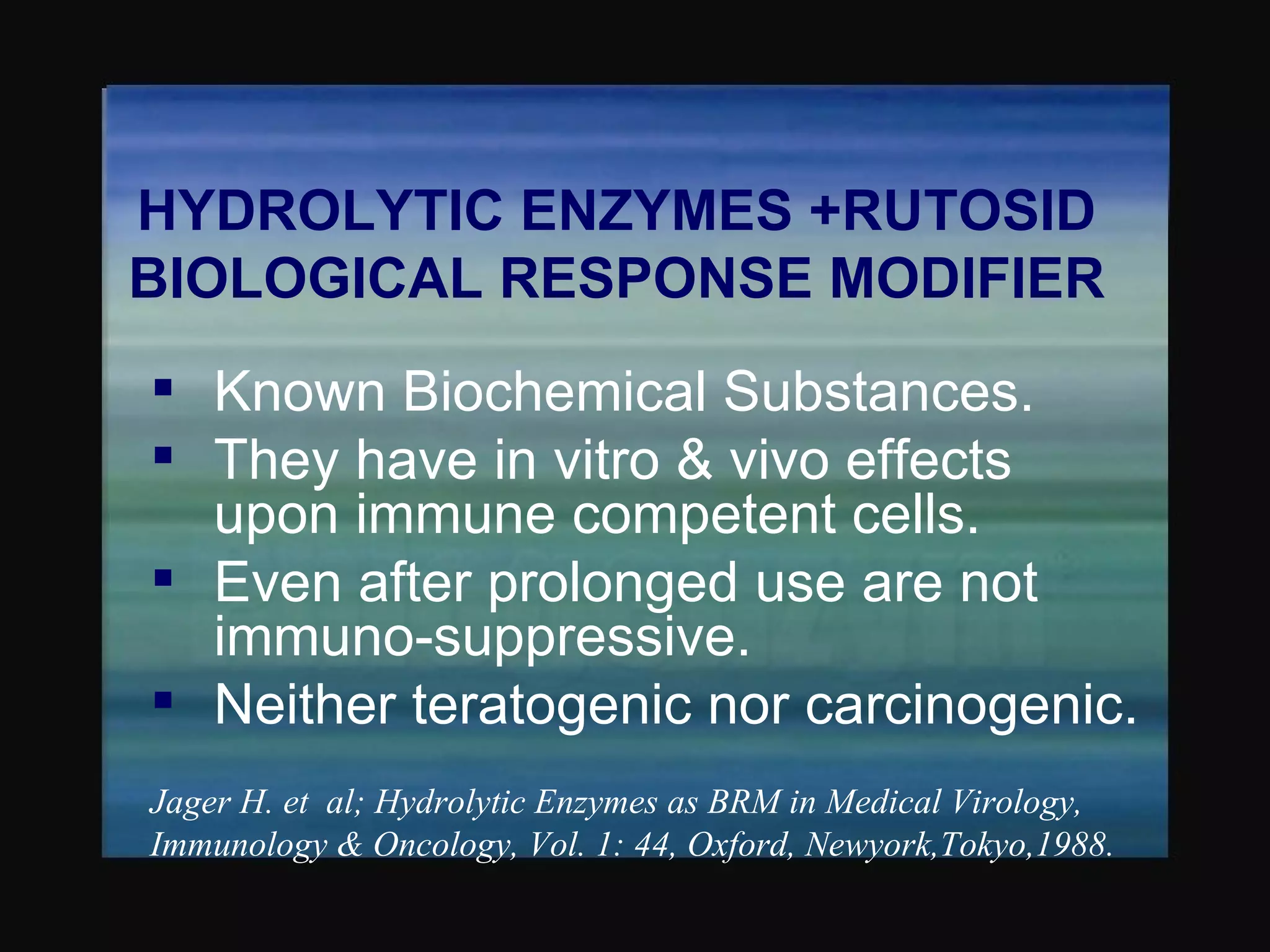 HYDROLYTIC ENZYMES +RUTOSID
BIOLOGICAL RESPONSE MODIFIER

▪ Known Biochemical Substances.
▪ They have in vitro & vivo effects upon immune competent cells.
▪ Even after prolonged use are not immuno-suppressive.
▪ Neither teratogenic nor carcinogenic.

Jager H. et al; Hydrolytic Enzymes as BRM in Medical Virology, Immunology & Oncology, Vol. 1: 44, Oxford, Newyork,Tokyo,1988.